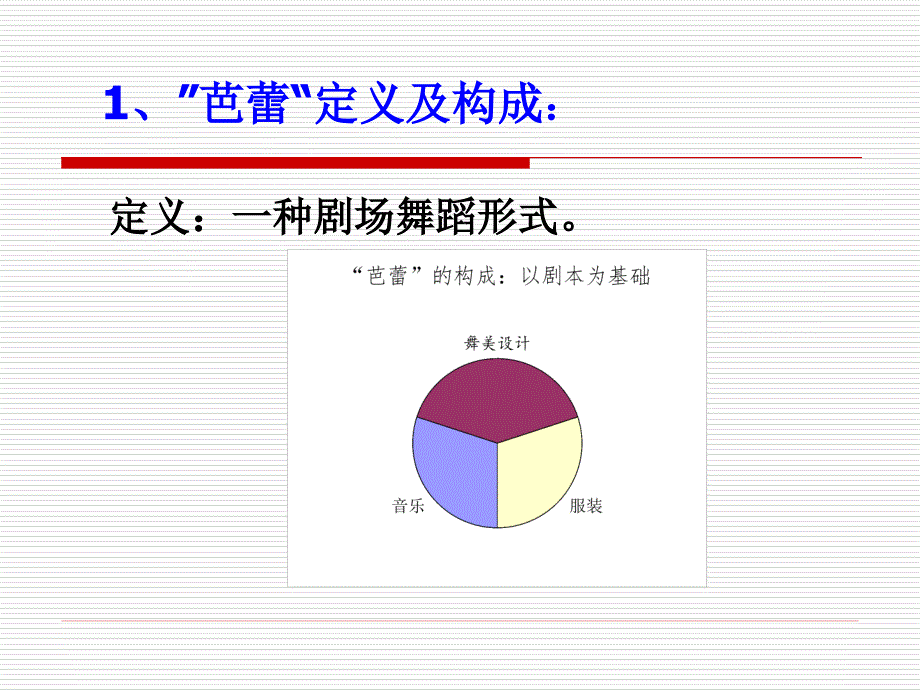 1、"芭蕾"定义及构成:

定义：一种剧场舞蹈形式。

“芭蕾”的构成：以剧本为基础

舞美设计

音乐

服装